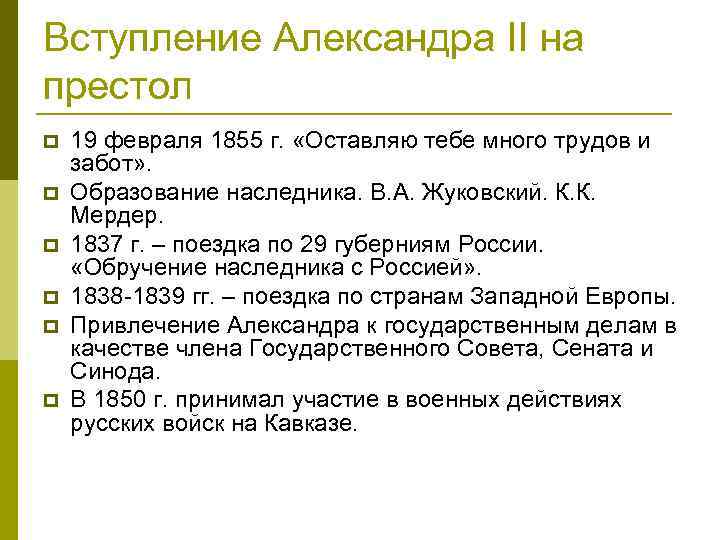 Вступление Александра II на престол

19 февраля 1855 г. «Оставляю тебе много трудов и забот».

Образование наследника. В.А. Жуковский. К.К. Мердер.

1837 г. – поездка по 29 губерниям России. «Обручение наследника с Россией».

1838-1839 гг. – поездка по странам Западной Европы.

Привлечение Александра к государственным делам в качестве члена Государственного Совета, Сената и Синода.

В 1850 г. принимал участие в военных действиях русских войск на Кавказе.